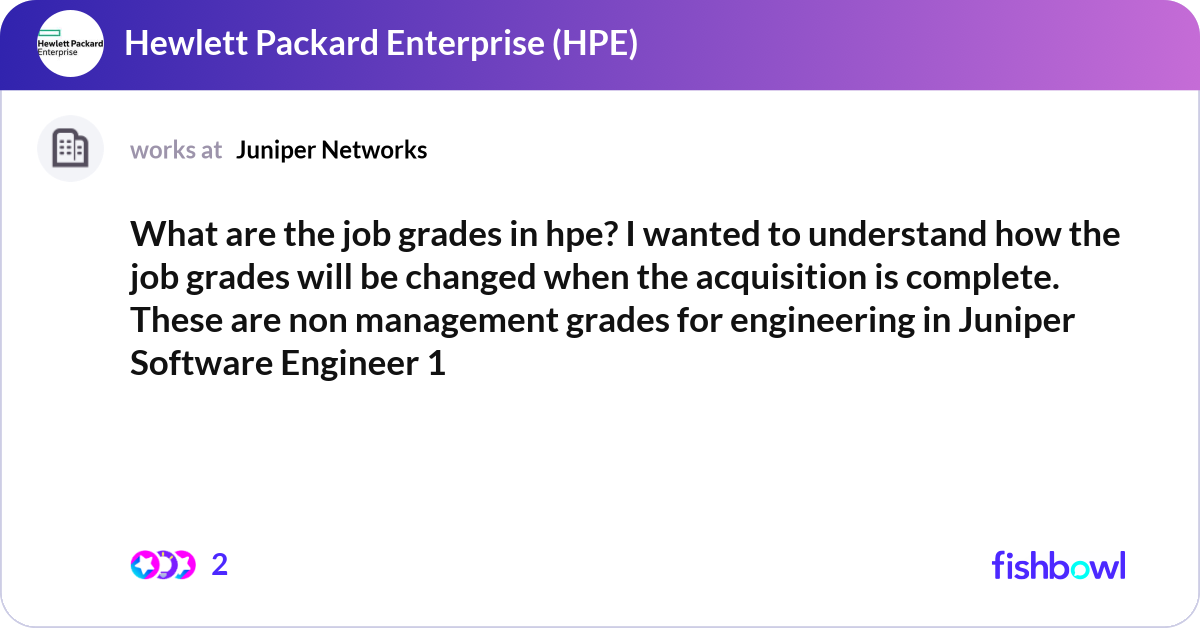 Hewlett Packard Enterprise

Hewlett Packard Enterprise (HPE)

works at Juniper Networks

What are the job grades in hpe? I wanted to understand how the job grades will be changed when the acquisition is complete. These are non management grades for engineering in Juniper Software Engineer 1

2

fishbowl